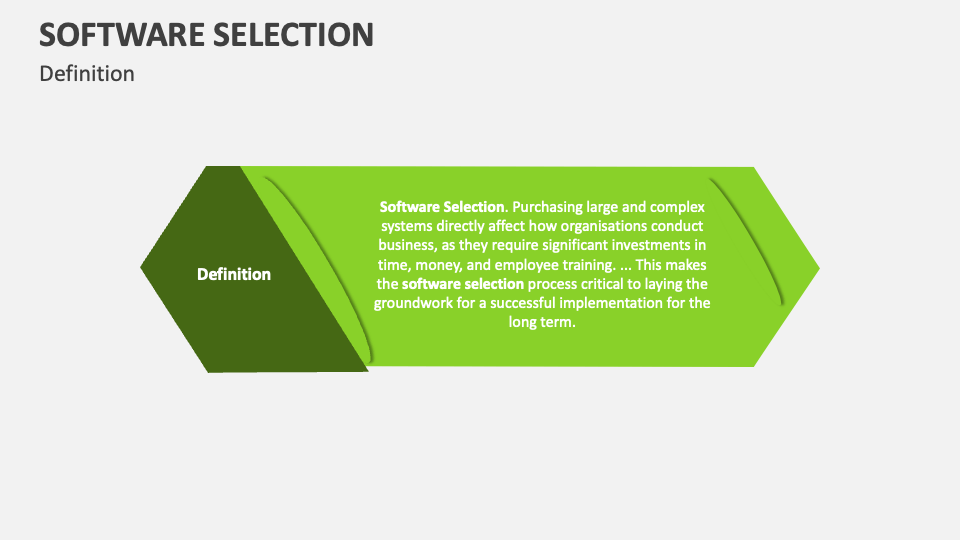 SOFTWARE SELECTION
Definition

Definition

Software Selection. Purchasing large and complex systems directly affect how organisations conduct business, as they require significant investments in time, money, and employee training. ... This makes the software selection process critical to laying the groundwork for a successful implementation for the long term.